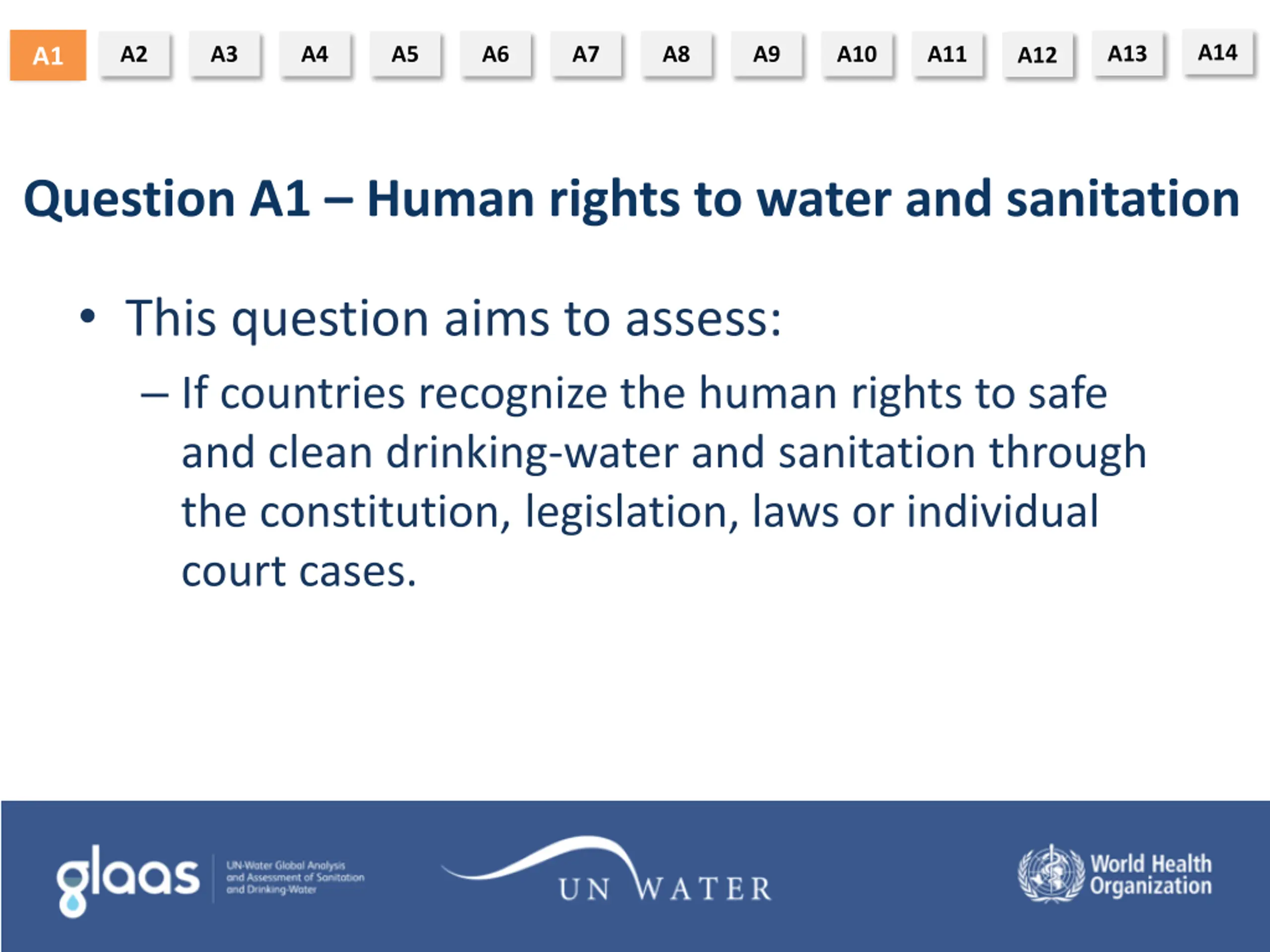 A1 A2 A3 A4 A5 A6 A7 A8 A9 A10 A11 A12 A13 A14

Question A1 – Human rights to water and sanitation

• This question aims to assess:

– If countries recognize the human rights to safe and clean drinking-water and sanitation through the constitution, legislation, laws or individual court cases.

glaas UN-Water Global Analysis and Assessment of Sanitation and Drinking-Water

UN WATER

World Health Organization